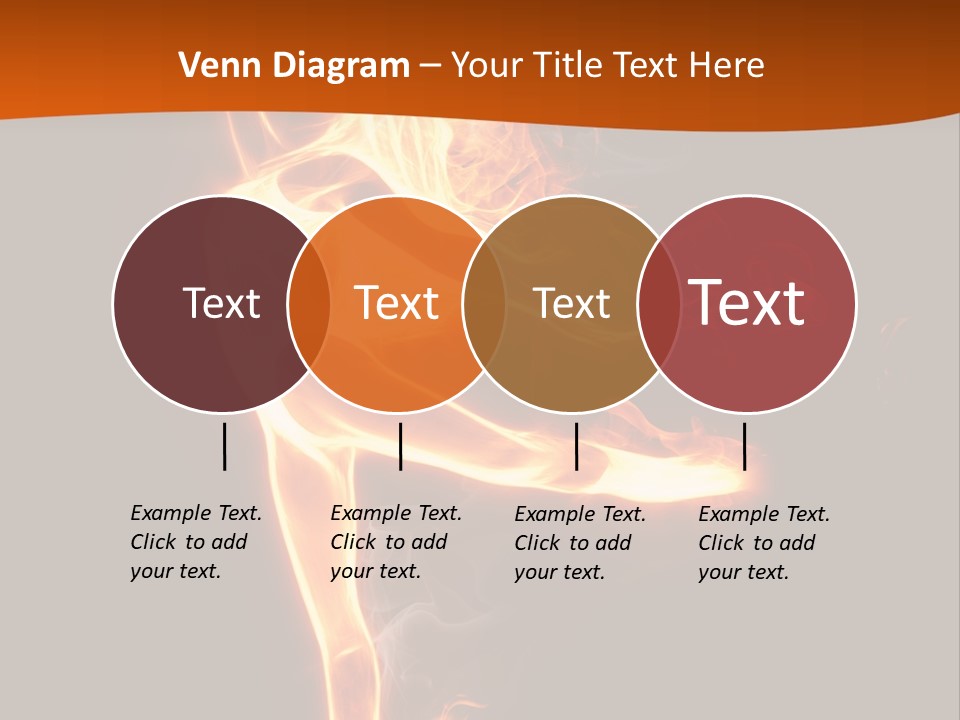 Venn Diagram – Your Title Text Here

Text

Text

Text

Text

Example Text. Click to add your text.

Example Text. Click to add your text.

Example Text. Click to add your text.

Example Text. Click to add your text.